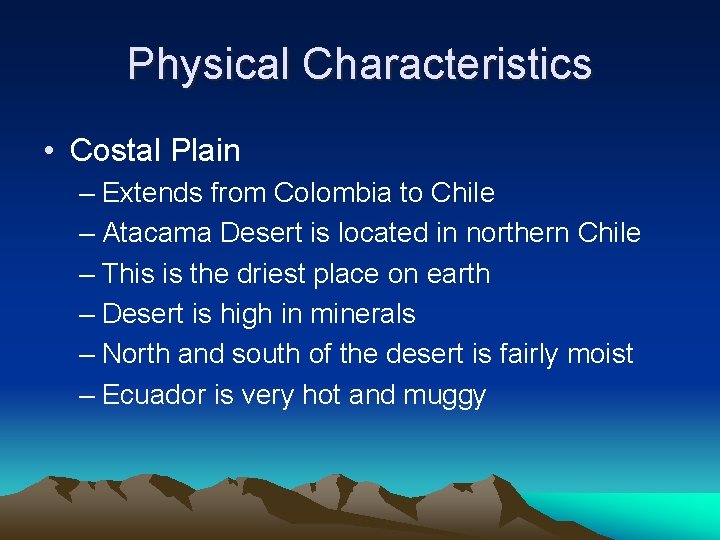 Physical Characteristics

• Costal Plain
– Extends from Colombia to Chile
– Atacama Desert is located in northern Chile
– This is the driest place on earth
– Desert is high in minerals
– North and south of the desert is fairly moist
– Ecuador is very hot and muggy